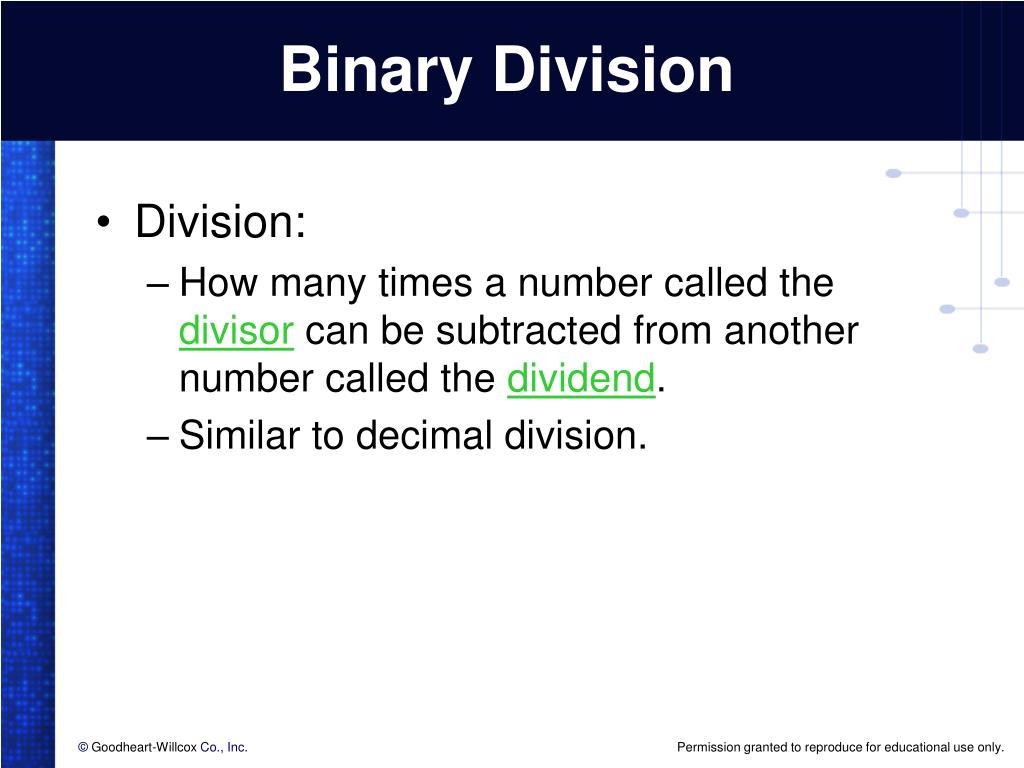 Binary Division

• Division:
– How many times a number called the divisor can be subtracted from another number called the dividend.
– Similar to decimal division.

© Goodheart-Willcox Co., Inc.

Permission granted to reproduce for educational use only.